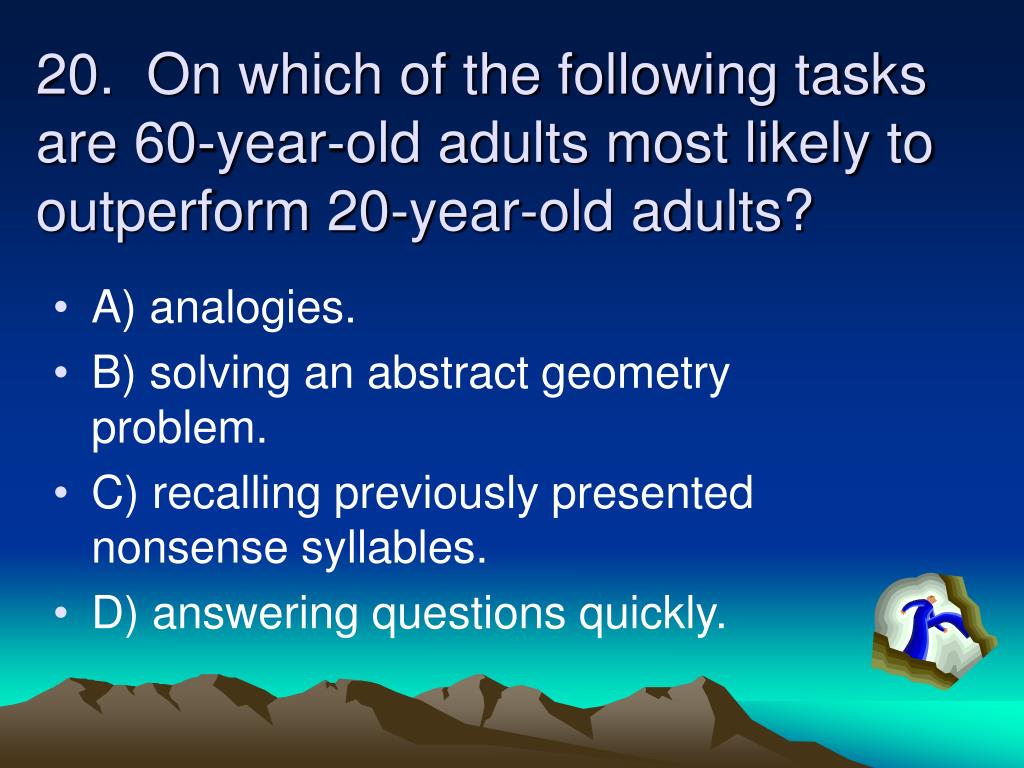 20. On which of the following tasks are 60-year-old adults most likely to outperform 20-year-old adults?

• A) analogies.
• B) solving an abstract geometry problem.
• C) recalling previously presented nonsense syllables.
• D) answering questions quickly.